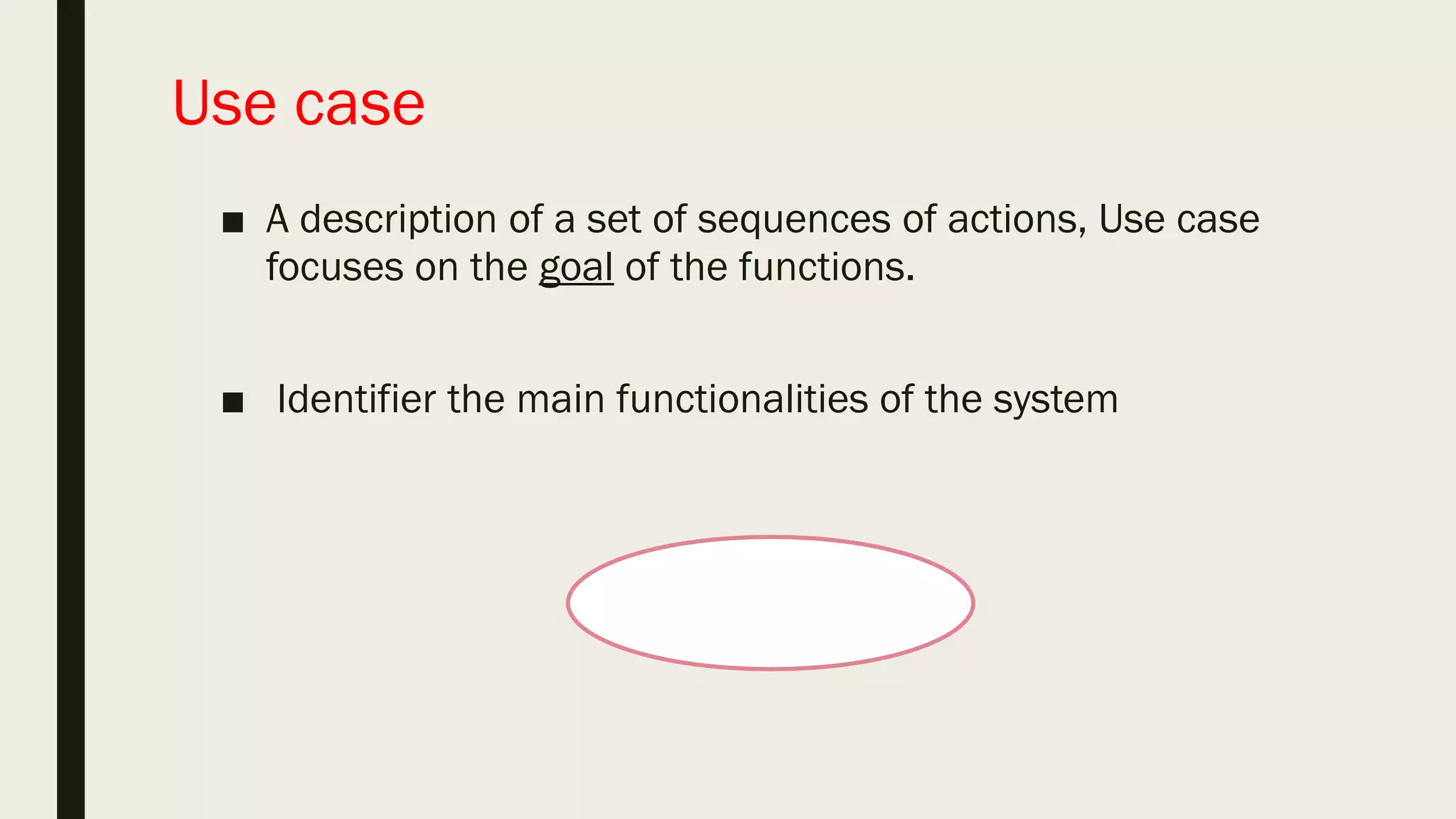 Use case

■ A description of a set of sequences of actions, Use case focuses on the goal of the functions.

■ Identifier the main functionalities of the system